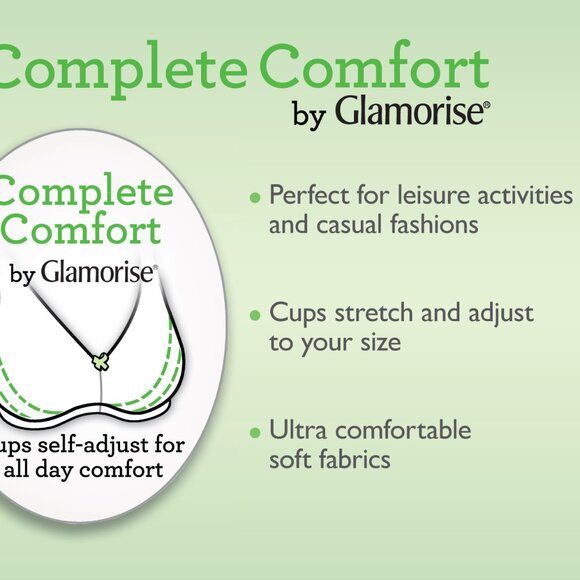 Complete Comfort
by Glamorise®

Complete Comfort
by Glamorise®

ups self-adjust for all day comfort

• Perfect for leisure activities and casual fashions

• Cups stretch and adjust to your size

• Ultra comfortable soft fabrics